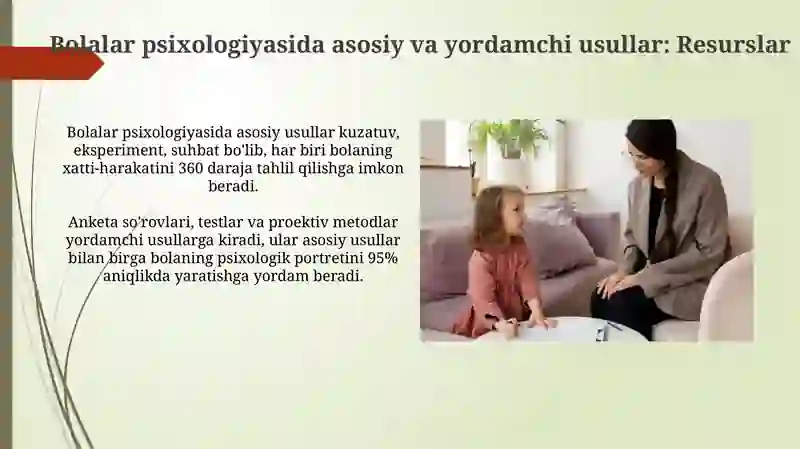 Bolalar psixologiyasida asosiy va yordamchi usullar: Resurslar

Bolalar psixologiyasida asosiy usullar kuzatuv, eksperiment, suhbat bo'lib, har biri bolaning xatti-harakatini 360 daraja tahlil qilishga imkon beradi.

Anketa so'rovlari, testlar va proektiv metodlar yordamchi usullarga kiradi, ular asosiy usullar bilan birga bolaning psixologik portretini 95% aniqlikda yaratishga yordam beradi.